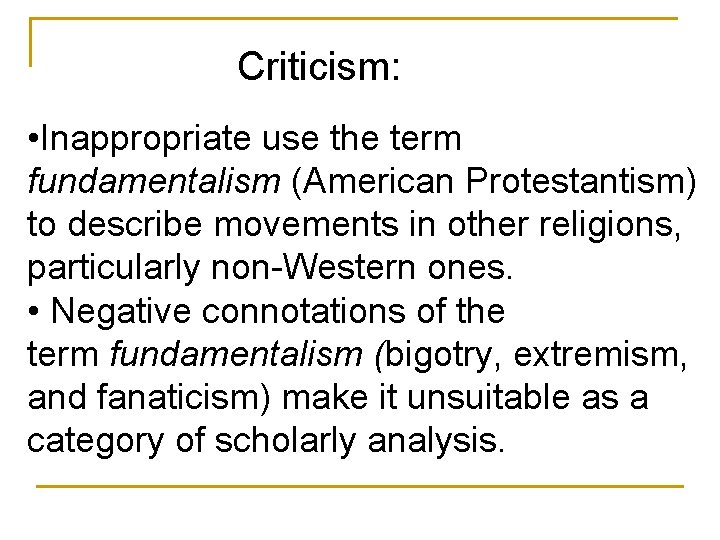 Criticism:

•Inappropriate use the term fundamentalism (American Protestantism) to describe movements in other religions, particularly non-Western ones.
• Negative connotations of the term fundamentalism (bigotry, extremism, and fanaticism) make it unsuitable as a category of scholarly analysis.